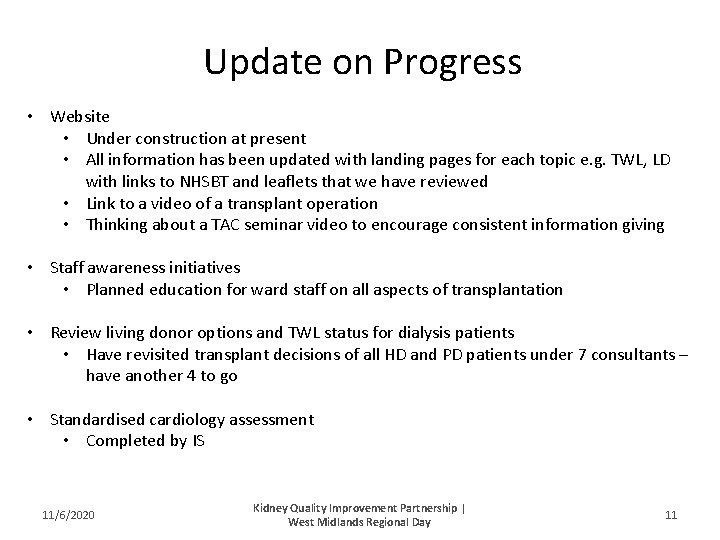 Update on Progress

• Website
  • Under construction at present
  • All information has been updated with landing pages for each topic e.g. TWL, LD with links to NHSBT and leaflets that we have reviewed
  • Link to a video of a transplant operation
  • Thinking about a TAC seminar video to encourage consistent information giving

• Staff awareness initiatives
  • Planned education for ward staff on all aspects of transplantation

• Review living donor options and TWL status for dialysis patients
  • Have revisited transplant decisions of all HD and PD patients under 7 consultants – have another 4 to go

• Standardised cardiology assessment
  • Completed by IS

11/6/2020

Kidney Quality Improvement Partnership | West Midlands Regional Day

11